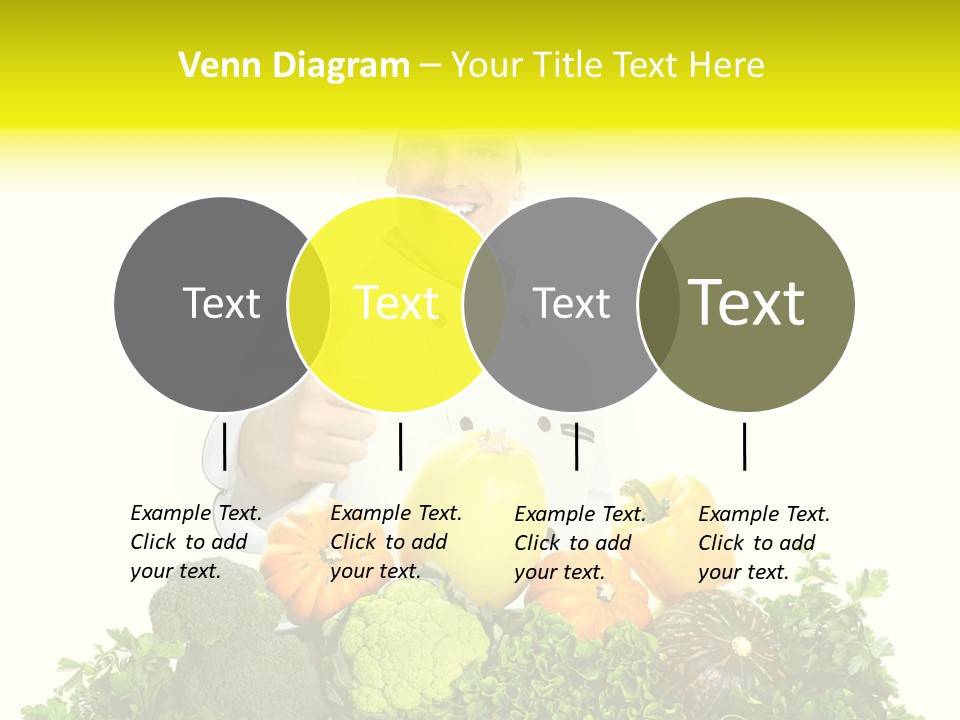 Venn Diagram – Your Title Text Here

Text

Text

Text

Text

Example Text. Click to add your text.

Example Text. Click to add your text.

Example Text. Click to add your text.

Example Text. Click to add your text.